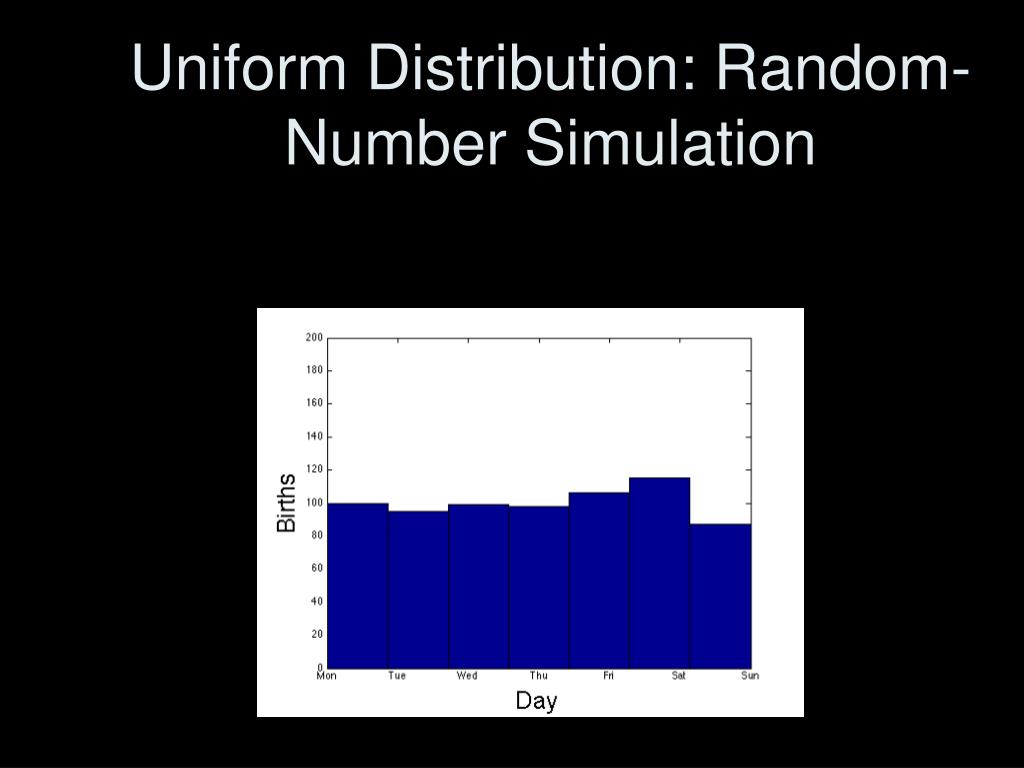 Uniform Distribution: Random-Number Simulation

200
180
160
140
120
100
80
60
40
20
0

Births

Mon
Tue
Wed
Thu
Fri
Sat
Sun

Day